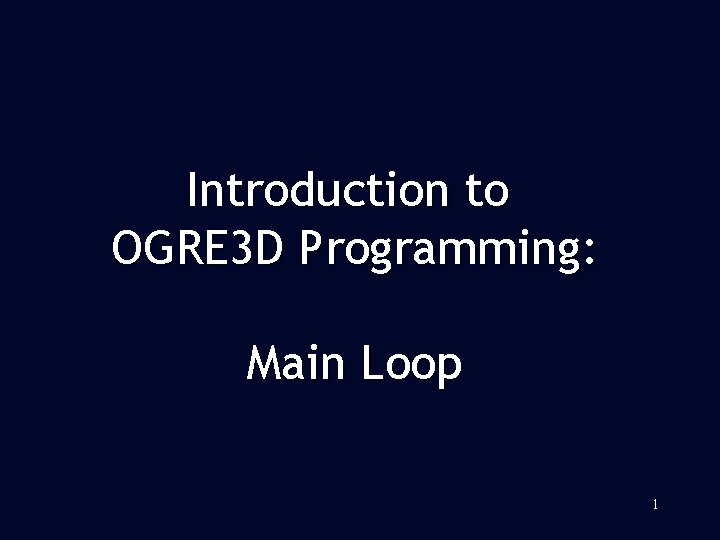 Introduction to OGRE3D Programming:

Main Loop

1